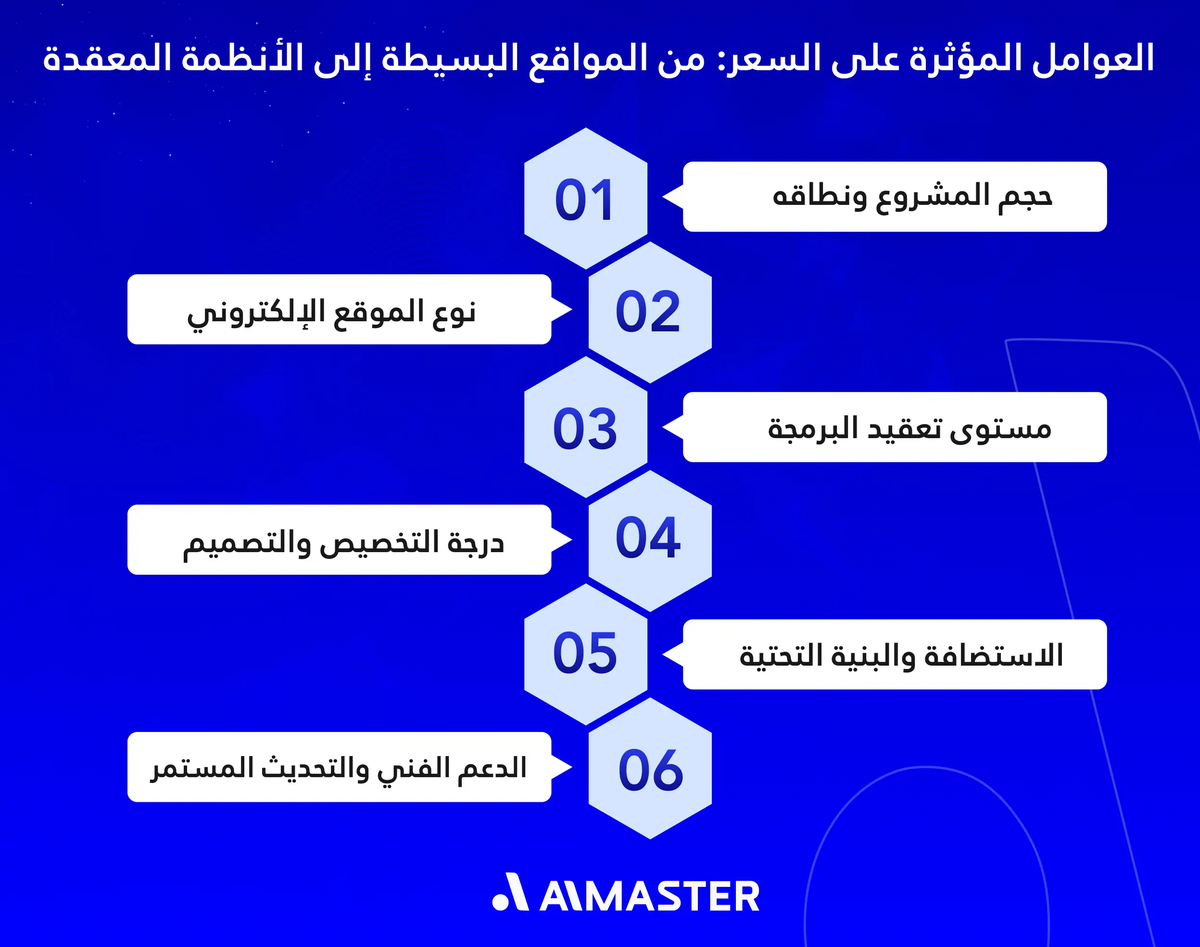 العوامل المؤثرة على السعر: من المواقع البسيطة إلى الأنظمة المعقدة

01
حجم المشروع ونطاقه

02
نوع الموقع الإلكتروني

03
مستوى تعقيد البرمجة

04
درجة التخصيص والتصميم

05
الاستضافة والبنية التحتية

06
الدعم الفني والتحديث المستمر

AIMASTER